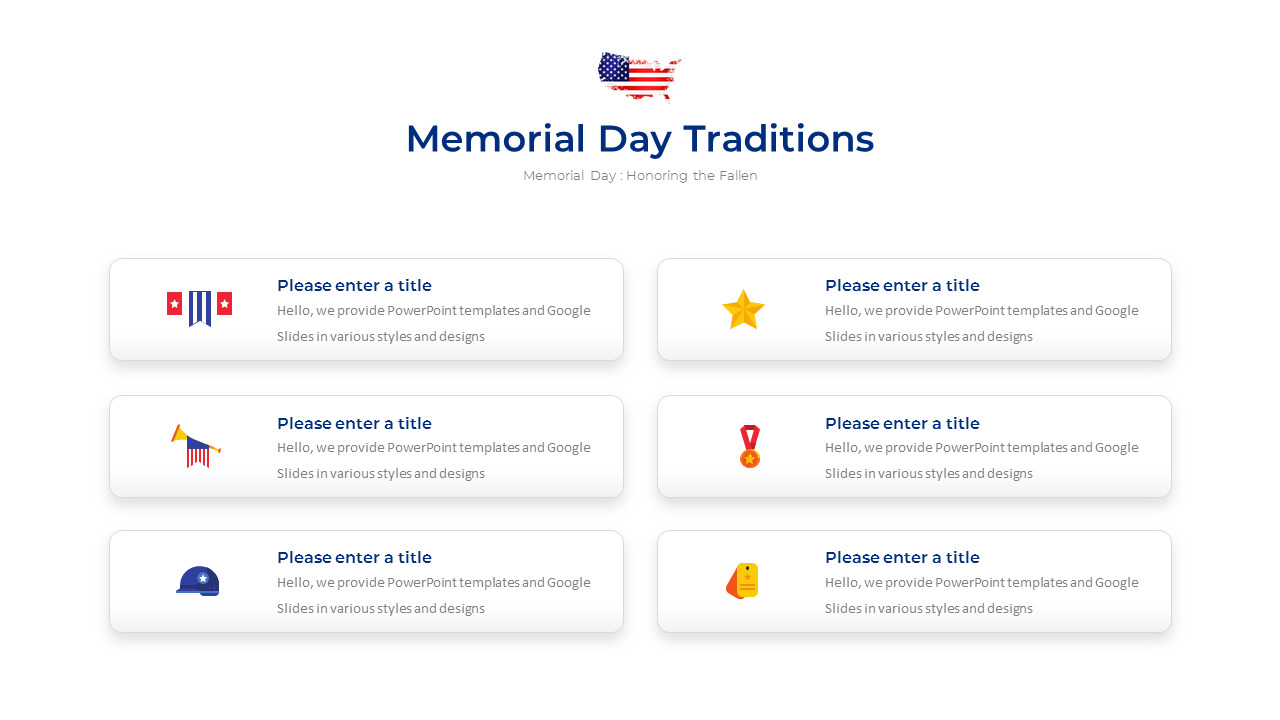 Memorial Day Traditions

Memorial Day : Honoring the Fallen

Please enter a title
Hello, we provide PowerPoint templates and Google Slides in various styles and designs

Please enter a title
Hello, we provide PowerPoint templates and Google Slides in various styles and designs

Please enter a title
Hello, we provide PowerPoint templates and Google Slides in various styles and designs

Please enter a title
Hello, we provide PowerPoint templates and Google Slides in various styles and designs

Please enter a title
Hello, we provide PowerPoint templates and Google Slides in various styles and designs

Please enter a title
Hello, we provide PowerPoint templates and Google Slides in various styles and designs